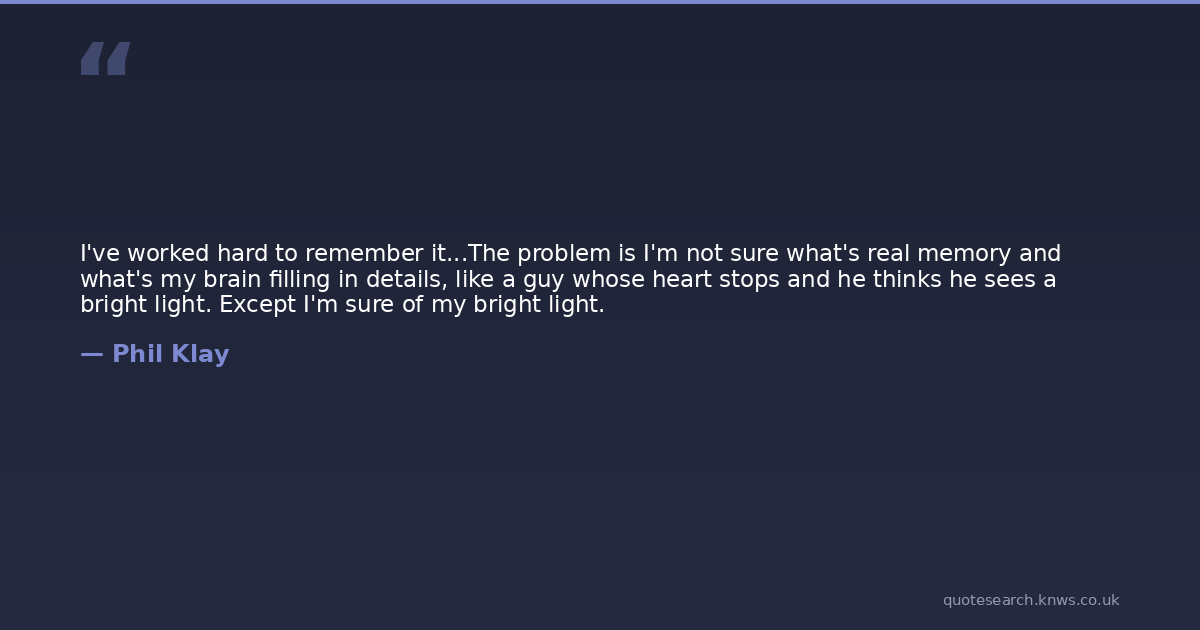 “

I've worked hard to remember it...The problem is I'm not sure what's real memory and what's my brain filling in details, like a guy whose heart stops and he thinks he sees a bright light. Except I'm sure of my bright light.

— Phil Klay

quotesearch.knws.co.uk